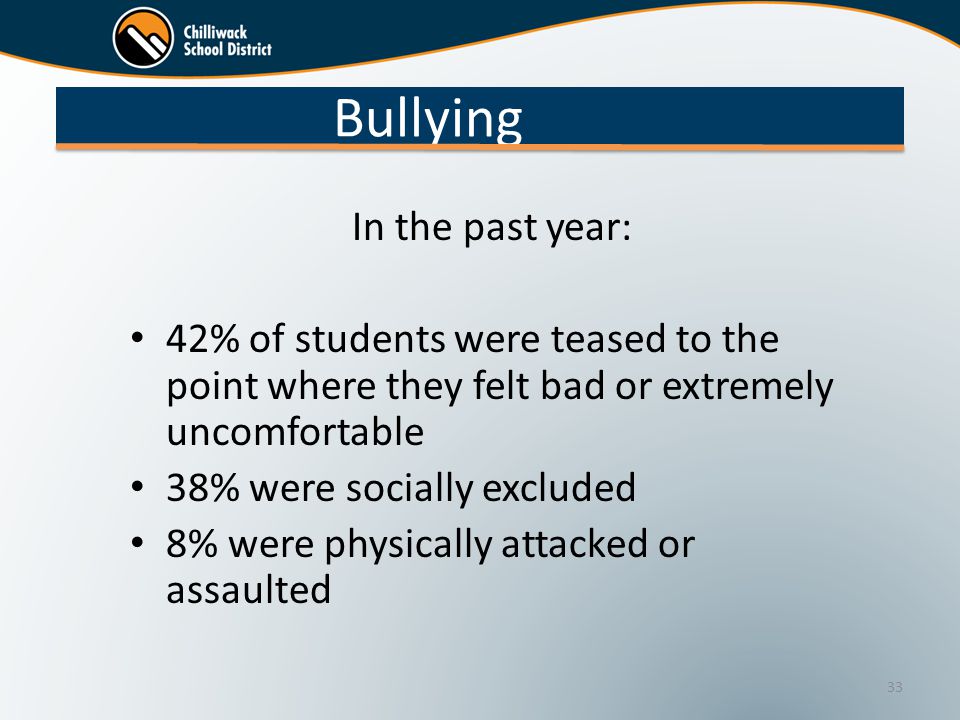 Chilliwack School District

Bullying

In the past year:

• 42% of students were teased to the point where they felt bad or extremely uncomfortable
• 38% were socially excluded
• 8% were physically attacked or assaulted

33